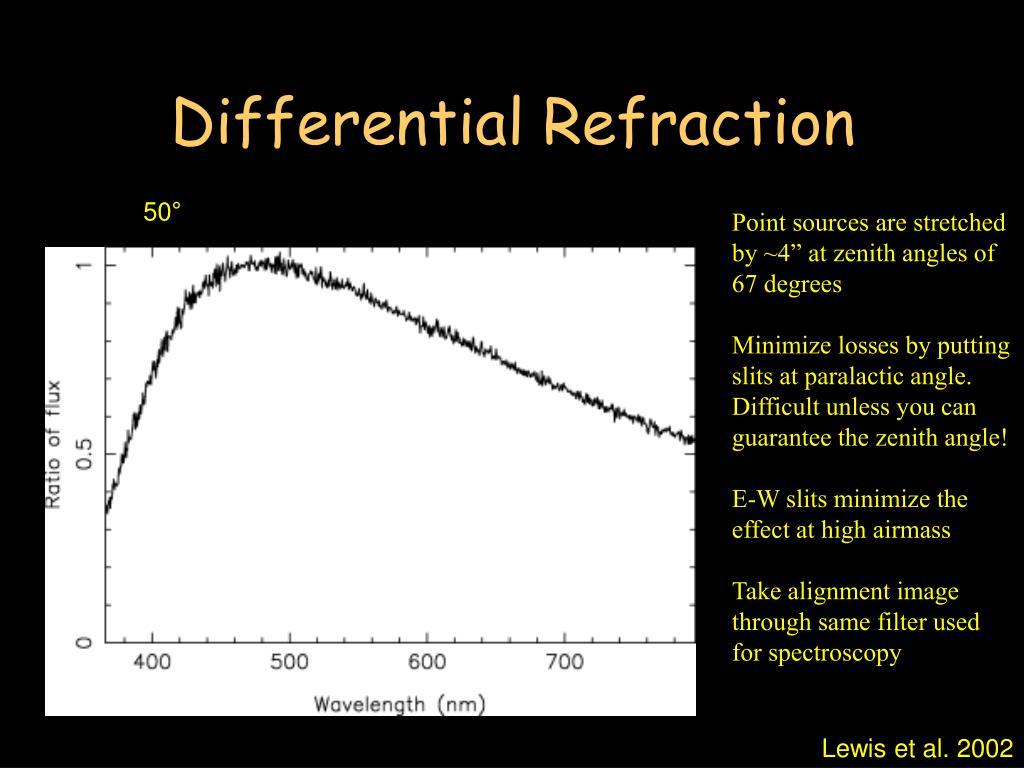 Differential Refraction

50°

Ratio of flux

1

0.5

0

400

500

600

700

Wavelength (nm)

Point sources are stretched by ~4” at zenith angles of 67 degrees

Minimize losses by putting slits at paralactic angle. Difficult unless you can guarantee the zenith angle!

E-W slits minimize the effect at high airmass

Take alignment image through same filter used for spectroscopy

Lewis et al. 2002